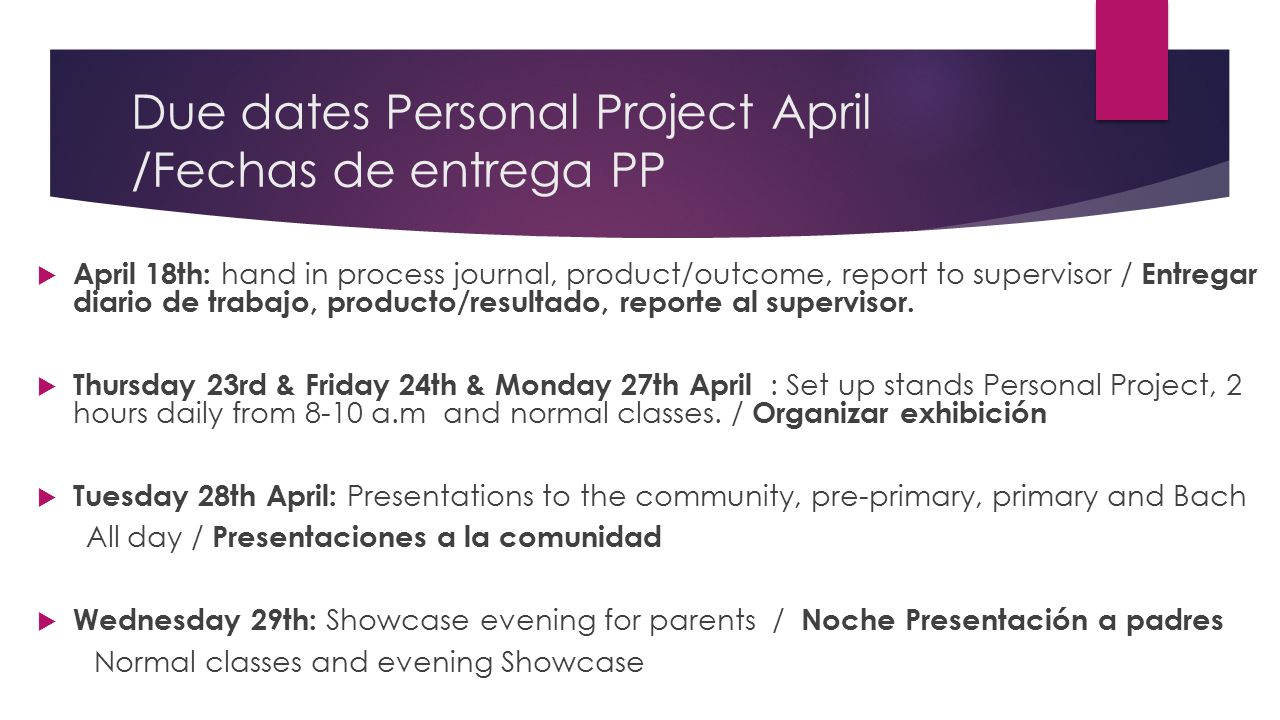 Due dates Personal Project April /Fechas de entrega PP

April 18th: hand in process journal, product/outcome, report to supervisor / Entregar diario de trabajo, producto/resultado, reporte al supervisor.

Thursday 23rd & Friday 24th & Monday 27th April : Set up stands Personal Project, 2 hours daily from 8-10 a.m and normal classes. / Organizar exhibición

Tuesday 28th April: Presentations to the community, pre-primary, primary and Bach All day / Presentaciones a la comunidad

Wednesday 29th: Showcase evening for parents / Noche Presentación a padres Normal classes and evening Showcase